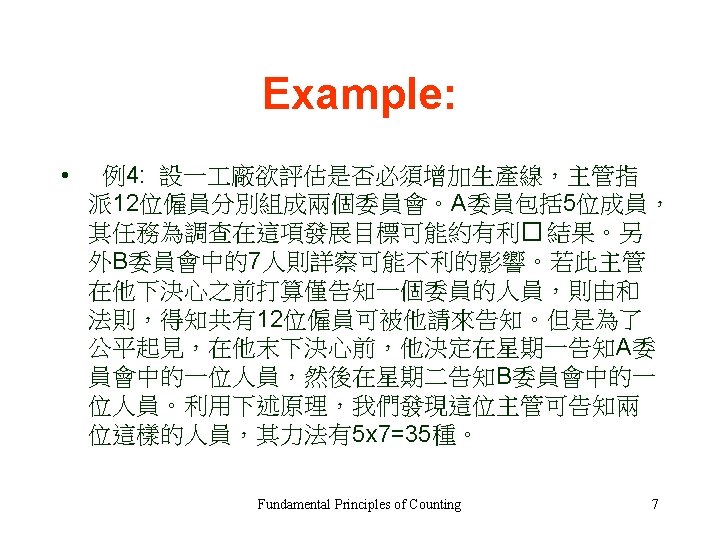 Example:

• 例4: 設一工廠欲評估是否必須增加生產線，主管指派12位僱員分別組成兩個委員會。A委員包括5位成員，其任務為調查在這項發展目標可能約有利□結果。另外B委員會中的7人則詳察可能不利的影響。若此主管在他下決心之前打算僅告知一個委員的人員，則由和法則，得知共有12位僱員可被他請來告知。但是為了公平起見，在他末下決心前，他決定在星期一告知A委員會中的一位人員，然後在星期二告知B委員會中的一位人員。利用下述原理，我們發現這位主管可告知兩位這樣的人員，其力法有5x7=35種。

Fundamental Principles of Counting

7